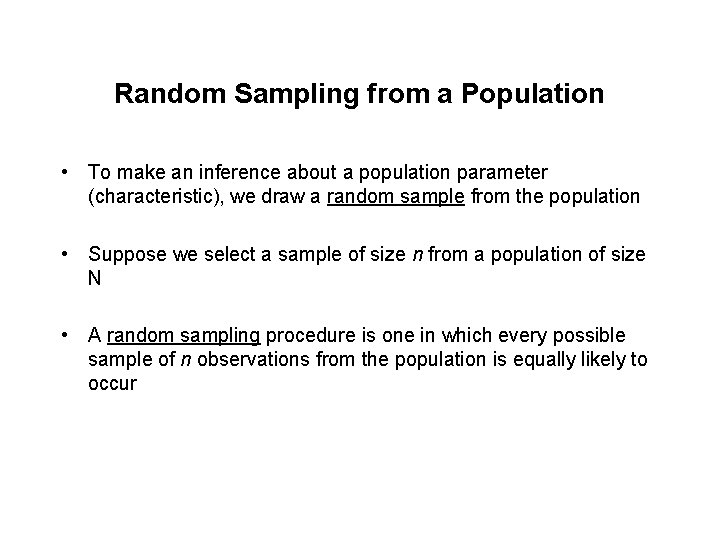 Random Sampling from a Population

• To make an inference about a population parameter (characteristic), we draw a random sample from the population

• Suppose we select a sample of size $n$ from a population of size N

• A random sampling procedure is one in which every possible sample of $n$ observations from the population is equally likely to occur